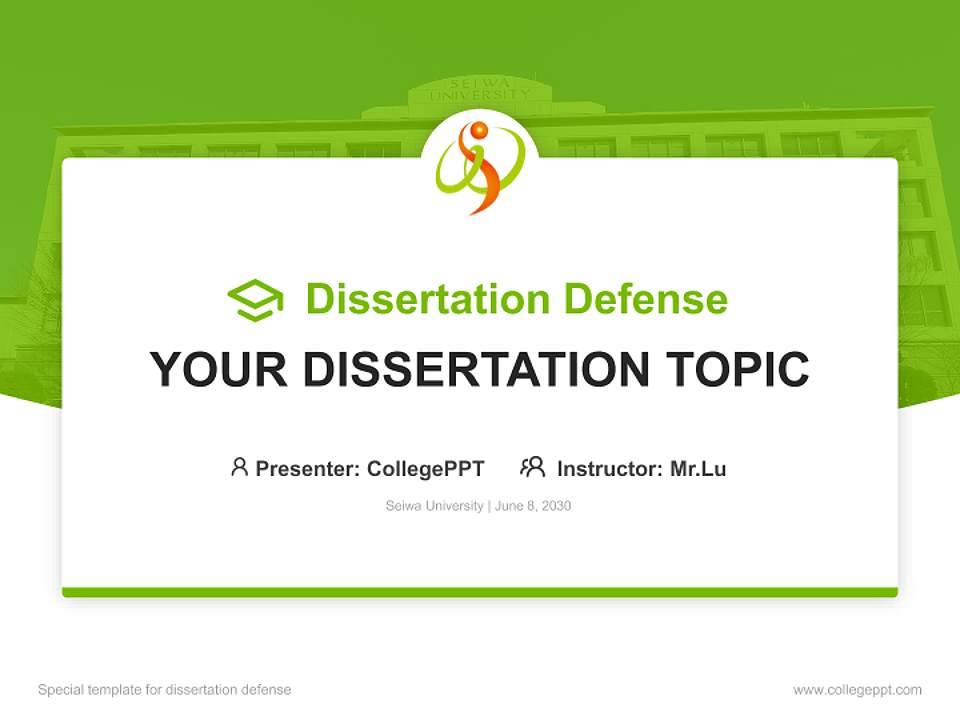 SEIWA UNIVERSITY

Dissertation Defense

YOUR DISSERTATION TOPIC

Presenter: CollegePPT Instructor: Mr.Lu

Seiwa University | June 8, 2030

Special template for dissertation defense

www.collegeppt.com